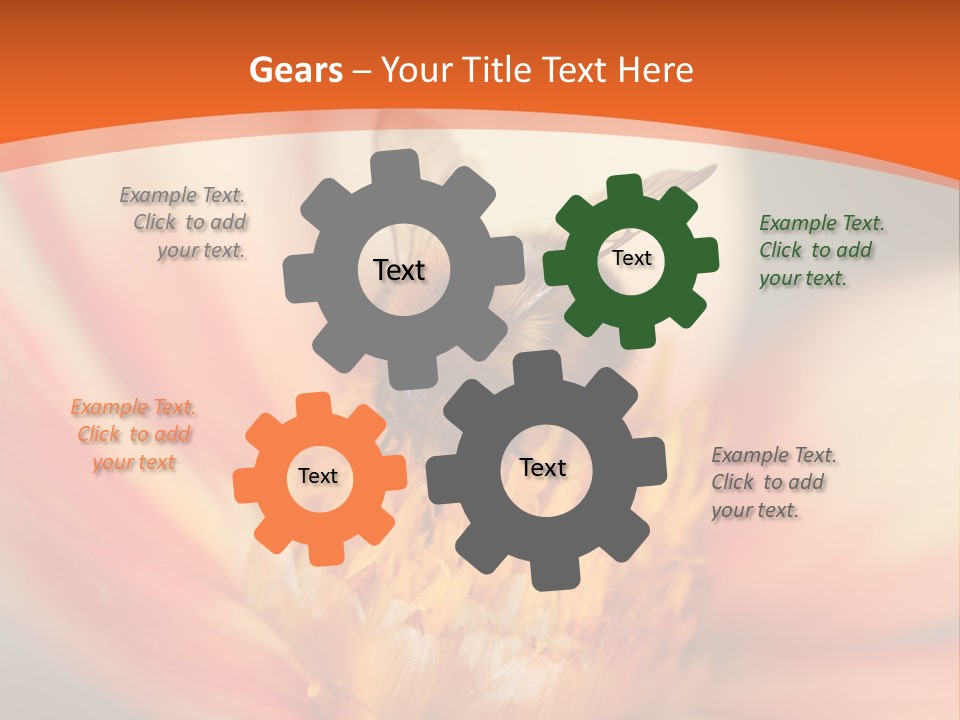 Gears – Your Title Text Here

Example Text. Click to add your text.

Text

Text

Example Text. Click to add your text.

Example Text. Click to add your text

Text

Text

Example Text. Click to add your text.